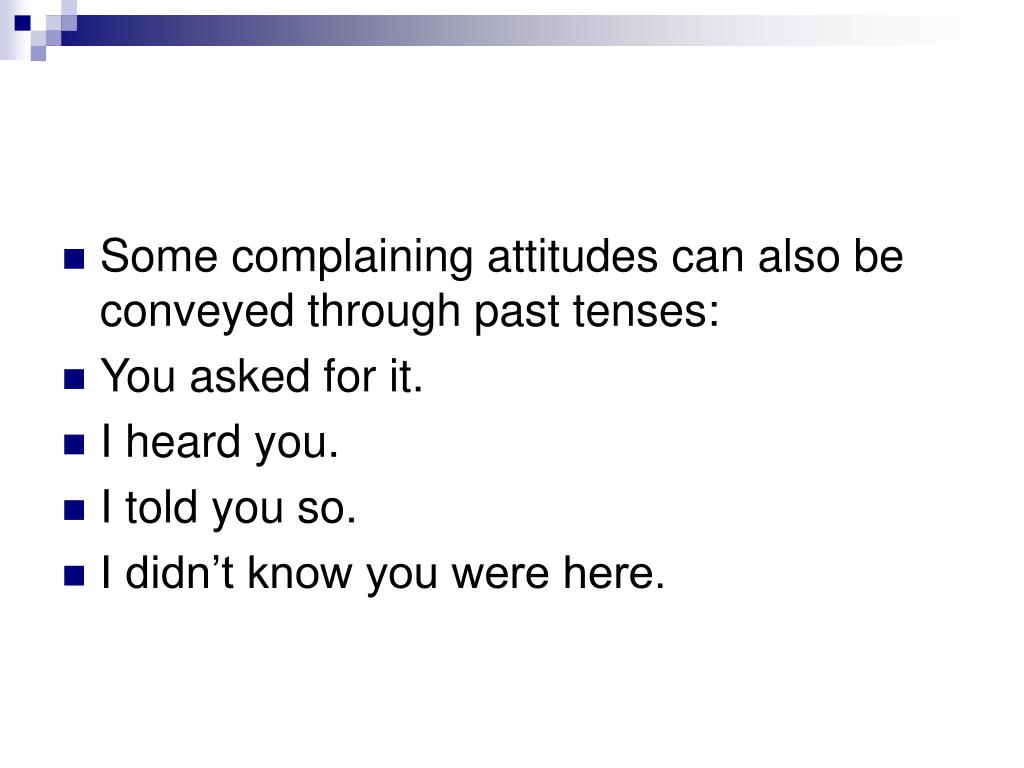 Some complaining attitudes can also be conveyed through past tenses:

You asked for it.

I heard you.

I told you so.

I didn’t know you were here.